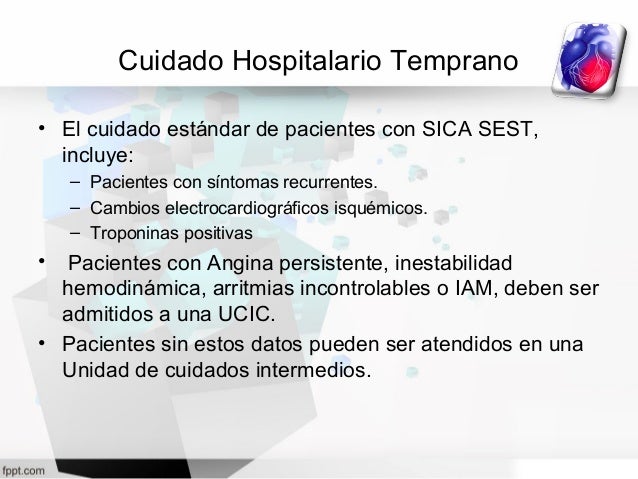 Cuidado Hospitalario Temprano

• El cuidado estándar de pacientes con SICA SEST, incluye:
 – Pacientes con síntomas recurrentes.
 – Cambios electrocardiográficos isquémicos.
 – Troponinas positivas
• Pacientes con Angina persistente, inestabilidad hemodinámica, arritmias incontrolables o IAM, deben ser admitidos a una UCIC.
• Pacientes sin estos datos pueden ser atendidos en una Unidad de cuidados intermedios.

fppt.com